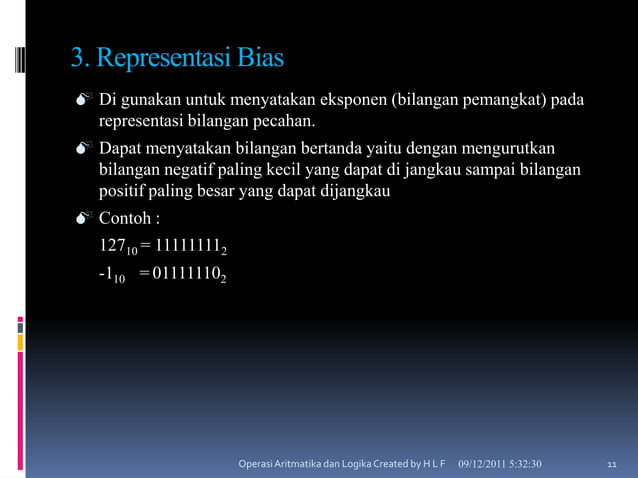 3. Representasi Bias

Di gunakan untuk menyatakan eksponen (bilangan pemangkat) pada representasi bilangan pecahan.

Dapat menyatakan bilangan bertanda yaitu dengan mengurutkan bilangan negatif paling kecil yang dapat di jangkau sampai bilangan positif paling besar yang dapat dijangkau

Contoh :

$127_{10} = 11111111_2$

$-1_{10} = 01111110_2$

Operasi Aritmatika dan Logika Created by H L F 09/12/2011 5:32:30 11